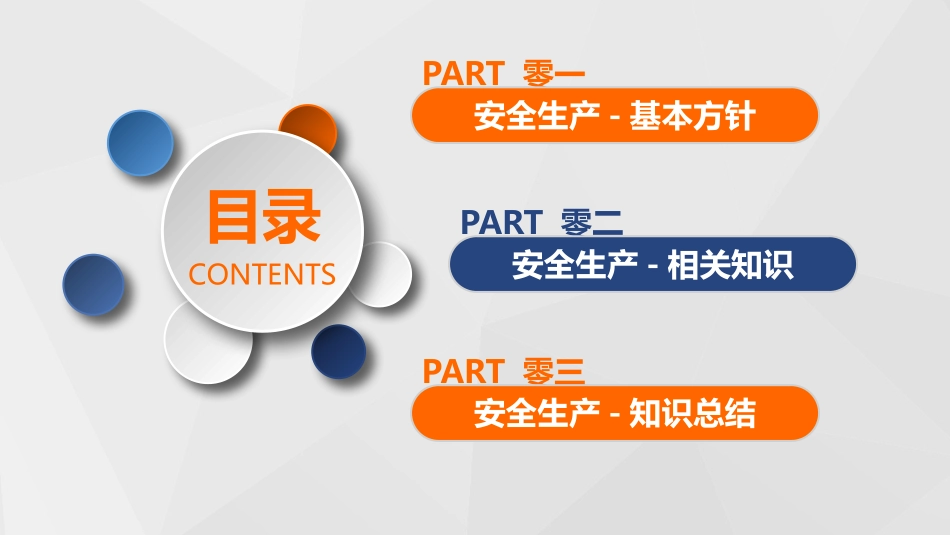 目录
CONTENTS

PART 零一
安全生产 - 基本方针

PART 零二
安全生产 - 相关知识

PART 零三
安全生产 - 知识总结